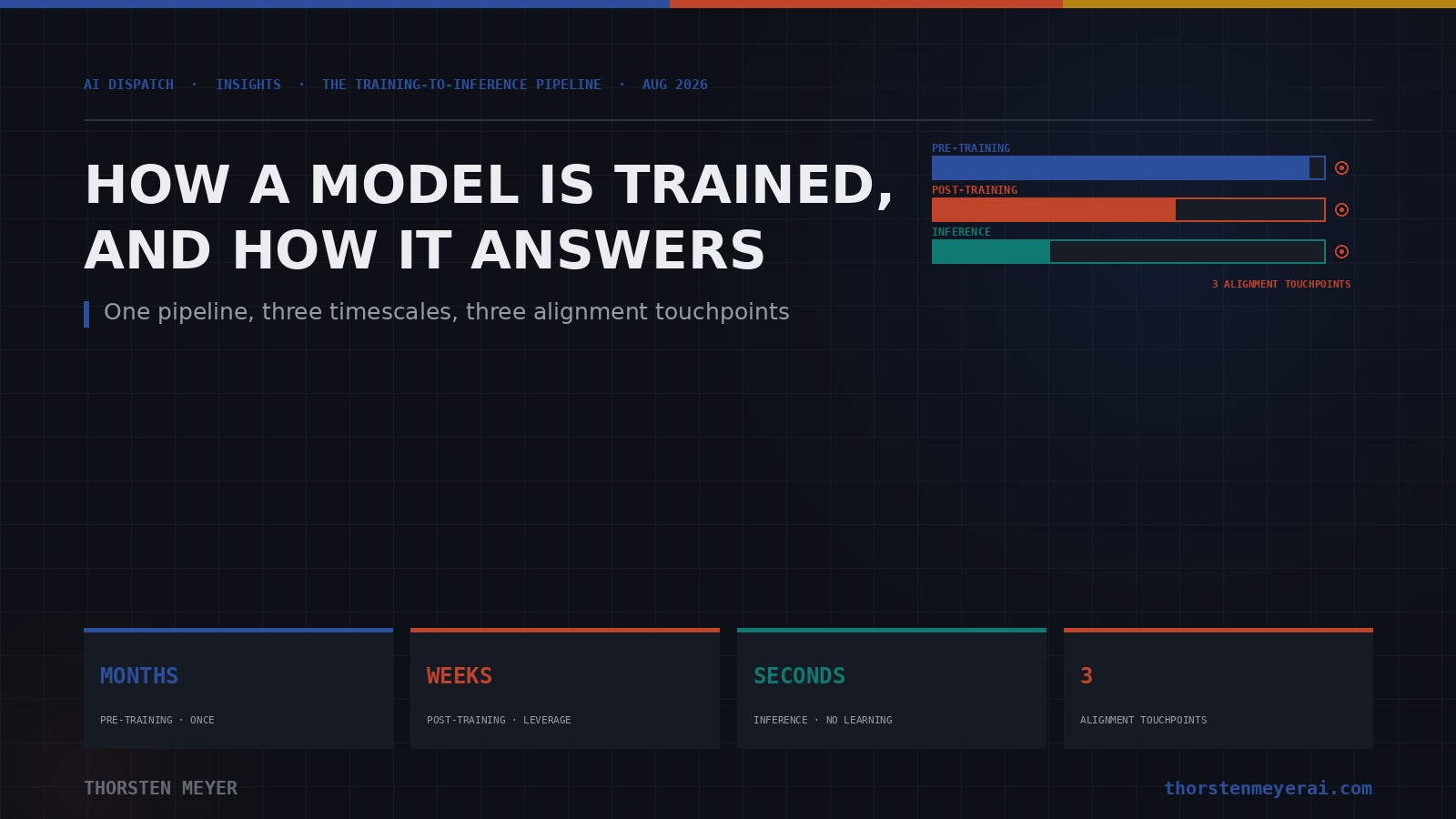 AI DISPATCH · INSIGHTS · THE TRAINING-TO-INFERENCE PIPELINE · AUG 2026

HOW A MODEL IS TRAINED, AND HOW IT ANSWERS

One pipeline, three timescales, three alignment touchpoints

PRE-TRAINING
POST-TRAINING
INFERENCE
3 ALIGNMENT TOUCHPOINTS

MONTHS
PRE-TRAINING · ONCE

WEEKS
POST-TRAINING · LEVERAGE

SECONDS
INFERENCE · NO LEARNING

3
ALIGNMENT TOUCHPOINTS

THORSTEN MEYER

thorstenmeyerai.com